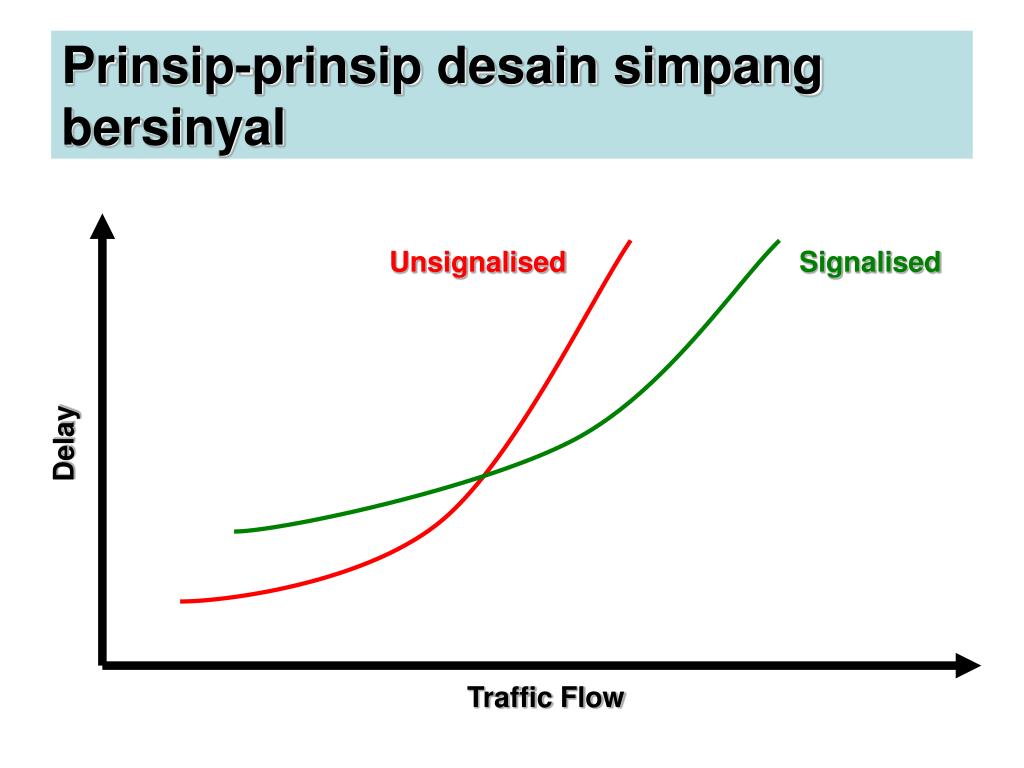 Prinsip-prinsip desain simpang bersinyal

Unsignalised

Signalised

Delay

Traffic Flow